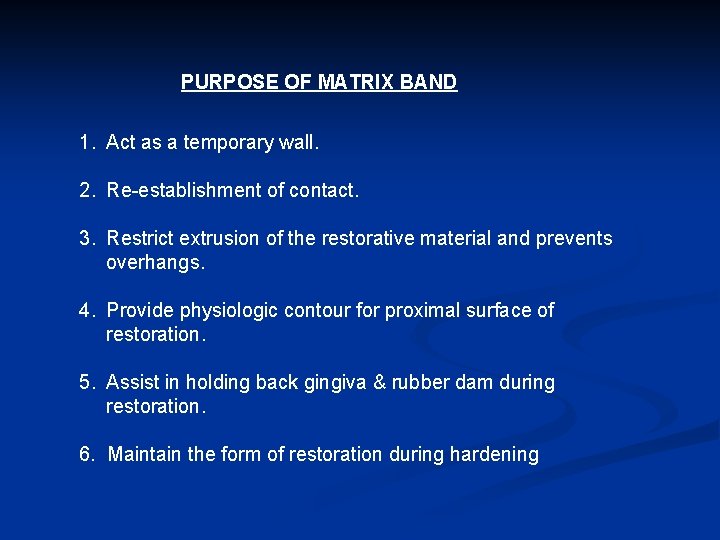 PURPOSE OF MATRIX BAND

1. Act as a temporary wall.

2. Re-establishment of contact.

3. Restrict extrusion of the restorative material and prevents overhangs.

4. Provide physiologic contour for proximal surface of restoration.

5. Assist in holding back gingiva & rubber dam during restoration.

6. Maintain the form of restoration during hardening